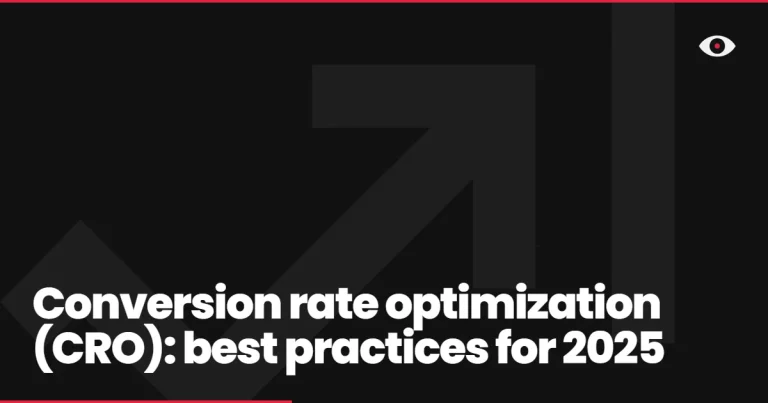 Conversion rate optimization (CRO): best practices for 2025